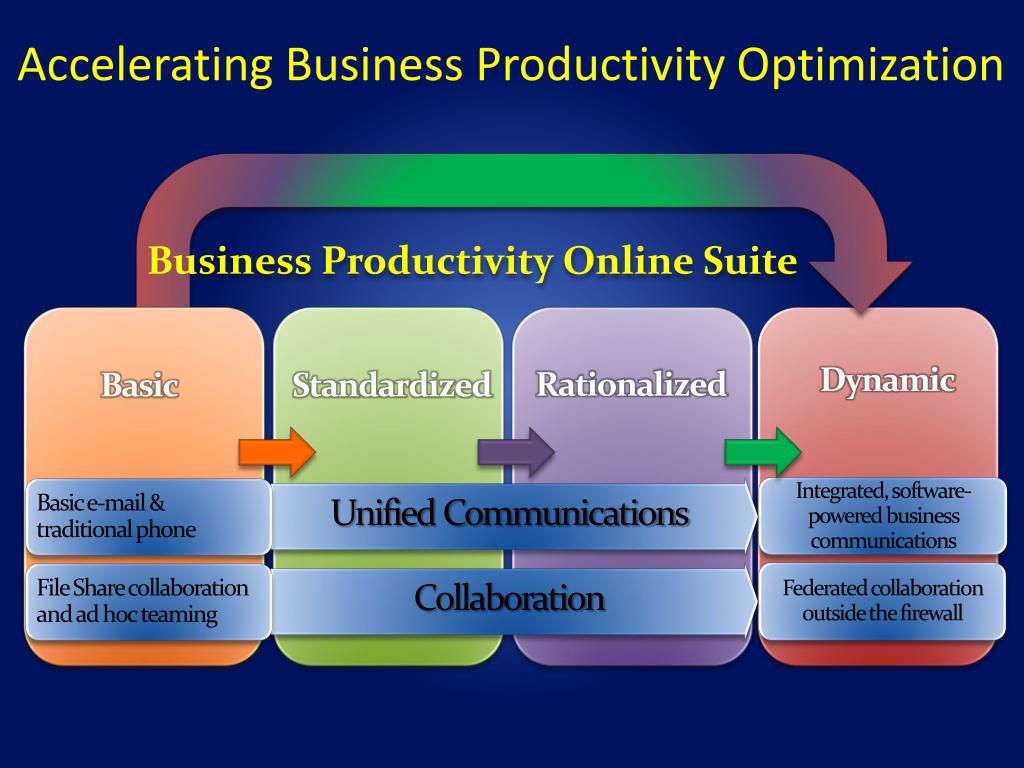 Accelerating Business Productivity Optimization

Business Productivity Online Suite

Basic

Standardized

Rationalized

Dynamic

Basic e-mail & traditional phone

Unified Communications

Integrated, software-powered business communications

File Share collaboration and ad hoc teaming

Collaboration

Federated collaboration outside the firewall